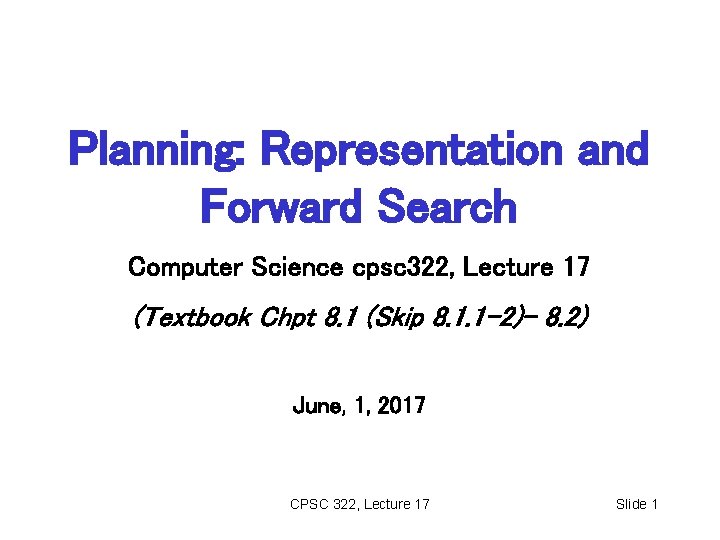 Planning: Representation and Forward Search

Computer Science cpsc322, Lecture 17

(Textbook Chpt 8.1 (Skip 8.1.1-2)- 8.2)

June, 1, 2017

CPSC 322, Lecture 17

Slide 1